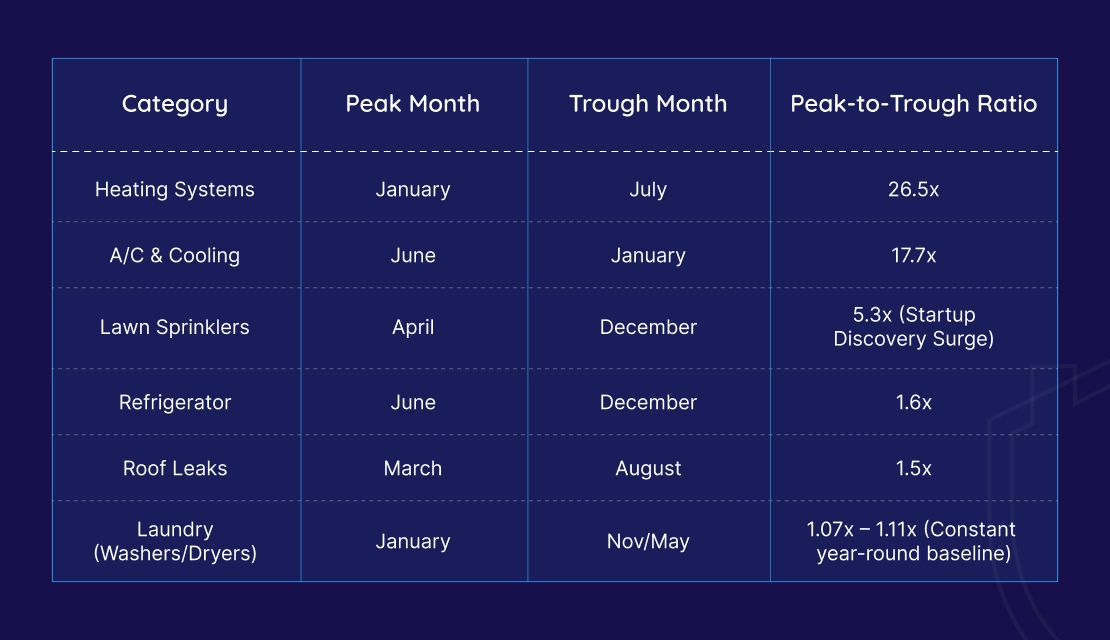 | Category | Peak Month | Trough Month | Peak-to-Trough Ratio |
|---|---|---|---|
| Heating Systems | January | July | 26.5x |
| A/C & Cooling | June | January | 17.7x |
| Lawn Sprinklers | April | December | 5.3x (Startup Discovery Surge) |
| Refrigerator | June | December | 1.6x |
| Roof Leaks | March | August | 1.5x |
| Laundry (Washers/Dryers) | January | Nov/May | 1.07x – 1.11x (Constant year-round baseline) |